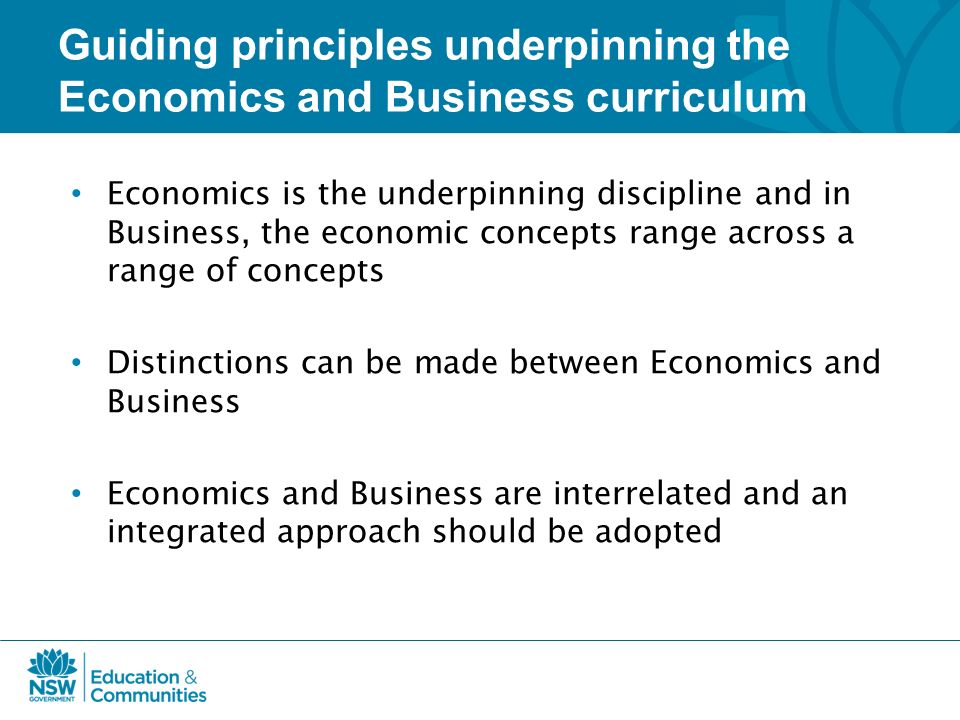 Guiding principles underpinning the Economics and Business curriculum

• Economics is the underpinning discipline and in Business, the economic concepts range across a range of concepts

• Distinctions can be made between Economics and Business

• Economics and Business are interrelated and an integrated approach should be adopted

NSW GOVERNMENT
Education & Communities